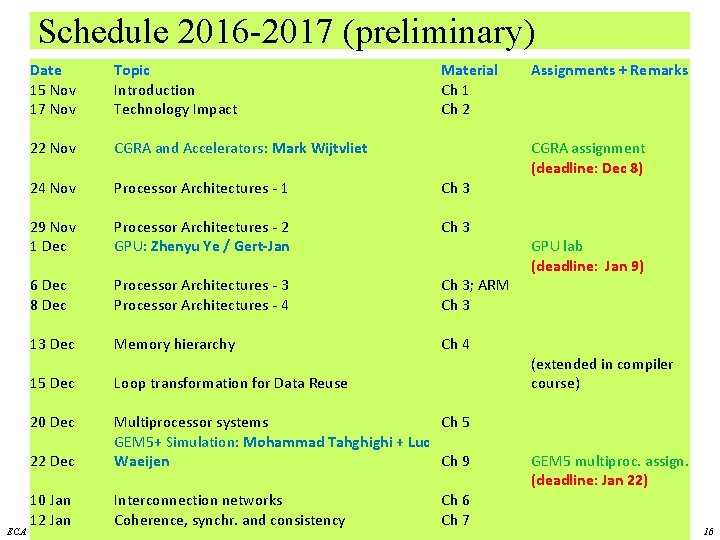 Schedule 2016-2017 (preliminary)

| Date | Topic | Material | Assignments + Remarks |
|---|---|---|---|
| 15 Nov | Introduction | Ch 1 | |
| 17 Nov | Technology Impact | Ch 2 | |
| 22 Nov | CGRA and Accelerators: Mark Wijtvliet | | CGRA assignment (deadline: Dec 8) |
| 24 Nov | Processor Architectures - 1 | Ch 3 | |
| 29 Nov | Processor Architectures - 2 | Ch 3 | |
| 1 Dec | GPU: Zhenyu Ye / Gert-Jan | | GPU lab (deadline: Jan 9) |
| 6 Dec | Processor Architectures - 3 | Ch 3; ARM | |
| 8 Dec | Processor Architectures - 4 | Ch 3 | |
| 13 Dec | Memory hierarchy | Ch 4 | |
| 15 Dec | Loop transformation for Data Reuse | | (extended in compiler course) |
| 20 Dec | Multiprocessor systems | Ch 5 | |
| 22 Dec | GEM5+ Simulation: Mohammad Tahghighi + Luc Waeijen | Ch 9 | GEM5 multiproc. assign. (deadline: Jan 22) |
| 10 Jan | Interconnection networks | Ch 6 | |
| 12 Jan | Coherence, synchr. and consistency | Ch 7 | |

ECA

16